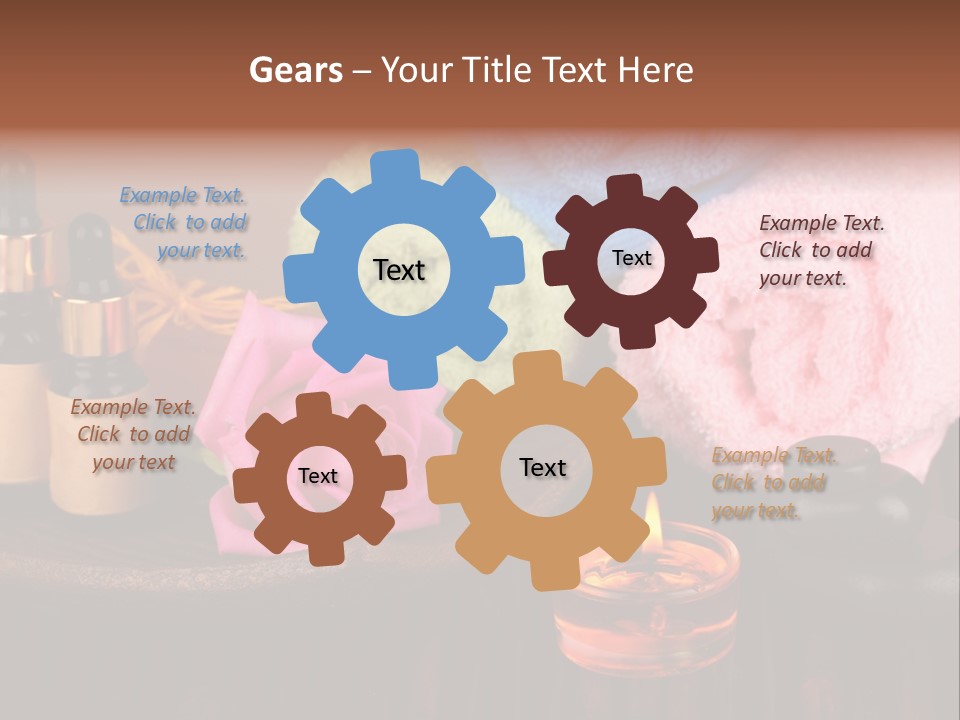 Gears – Your Title Text Here

Example Text. Click to add your text.

Text

Text

Example Text. Click to add your text.

Example Text. Click to add your text

Text

Text

Example Text. Click to add your text.